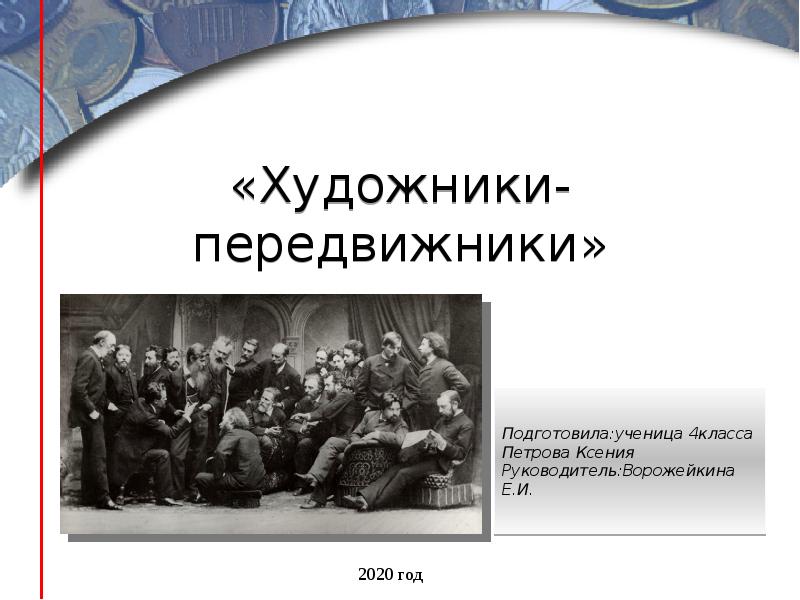 «Художники-передвижники»

Подготовила:ученица 4класса Петрова Ксения Руководитель:Ворожейкина Е.И.

2020 год